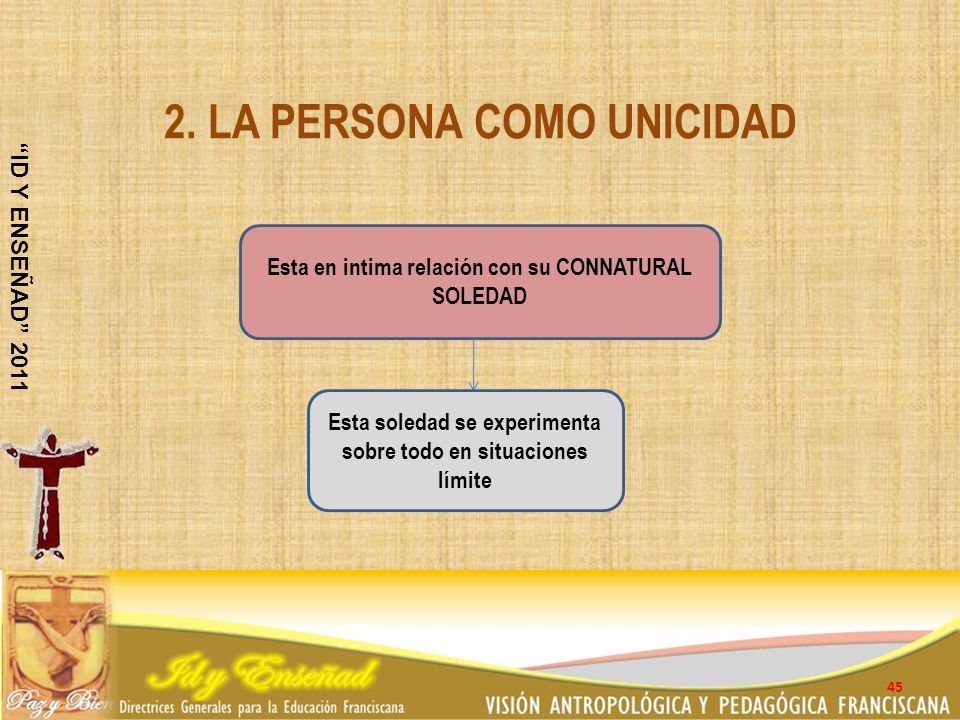 "ID Y ENSEÑAD" 2011

2. LA PERSONA COMO UNICIDAD

Esta en intima relación con su CONNATURAL SOLEDAD

Esta soledad se experimenta sobre todo en situaciones límite

Paz y Bien

Id y Enseñad

Directrices Generales para la Educación Franciscana

45

VISIÓN ANTROPOLÓGICA Y PEDAGÓGICA FRANCISCANA